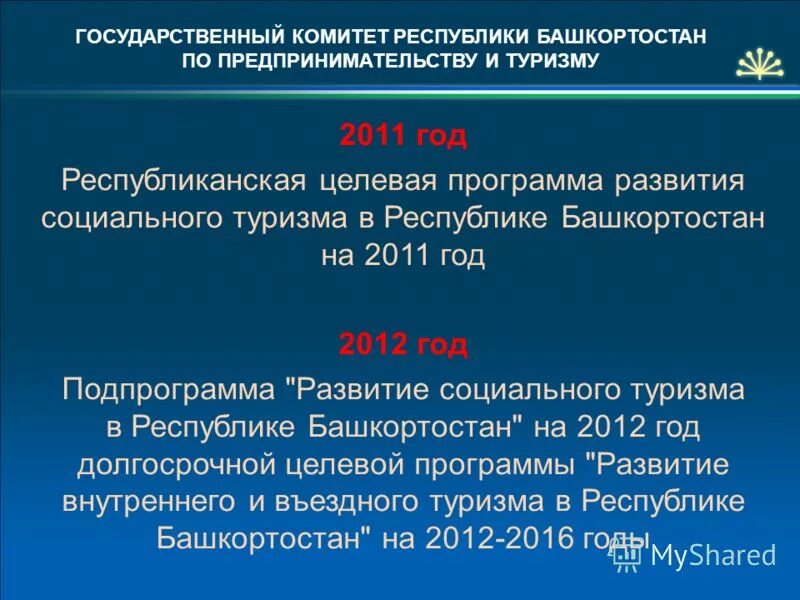 ГОСУДАРСТВЕННЫЙ КОМИТЕТ РЕСПУБЛИКИ БАШКОРТОСТАН ПО ПРЕДПРИНИМАТЕЛЬСТВУ И ТУРИЗМУ

2011 год

Республиканская целевая программа развития социального туризма в Республике Башкортостан на 2011 год

2012 год

Подпрограмма "Развитие социального туризма в Республике Башкортостан" на 2012 год долгосрочной целевой программы "Развитие внутреннего и въездного туризма в Республике Башкортостан" на 2012-2016 годы

MyShared